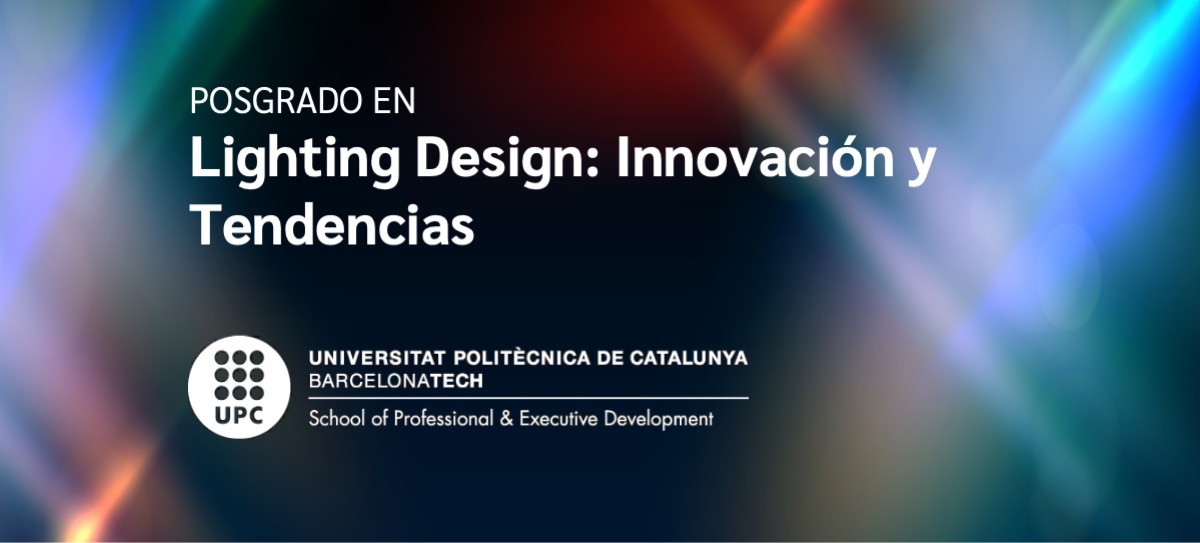 POSGRADO EN
Lighting Design: Innovación y Tendencias

UPC
UNIVERSITAT POLITÈCNICA DE CATALUNYA
BARCELONATECH
School of Professional & Executive Development